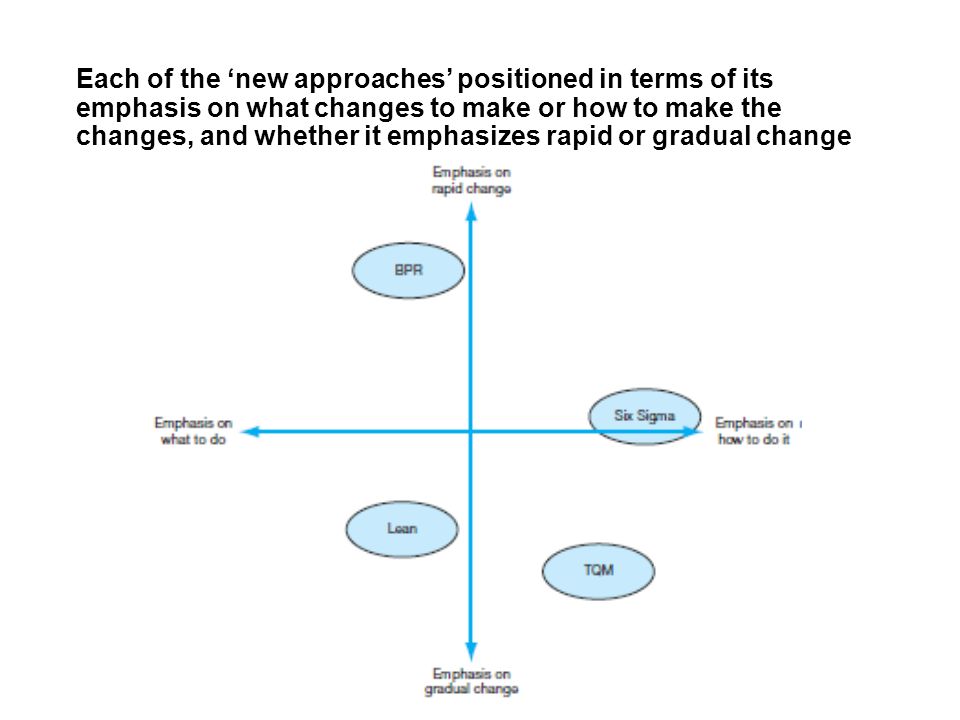 Each of the ‘new approaches’ positioned in terms of its emphasis on what changes to make or how to make the changes, and whether it emphasizes rapid or gradual change

Emphasis on rapid change

BPR

Emphasis on what to do

Six Sigma

Emphasis on how to do it

Lean

TQM

Emphasis on gradual change